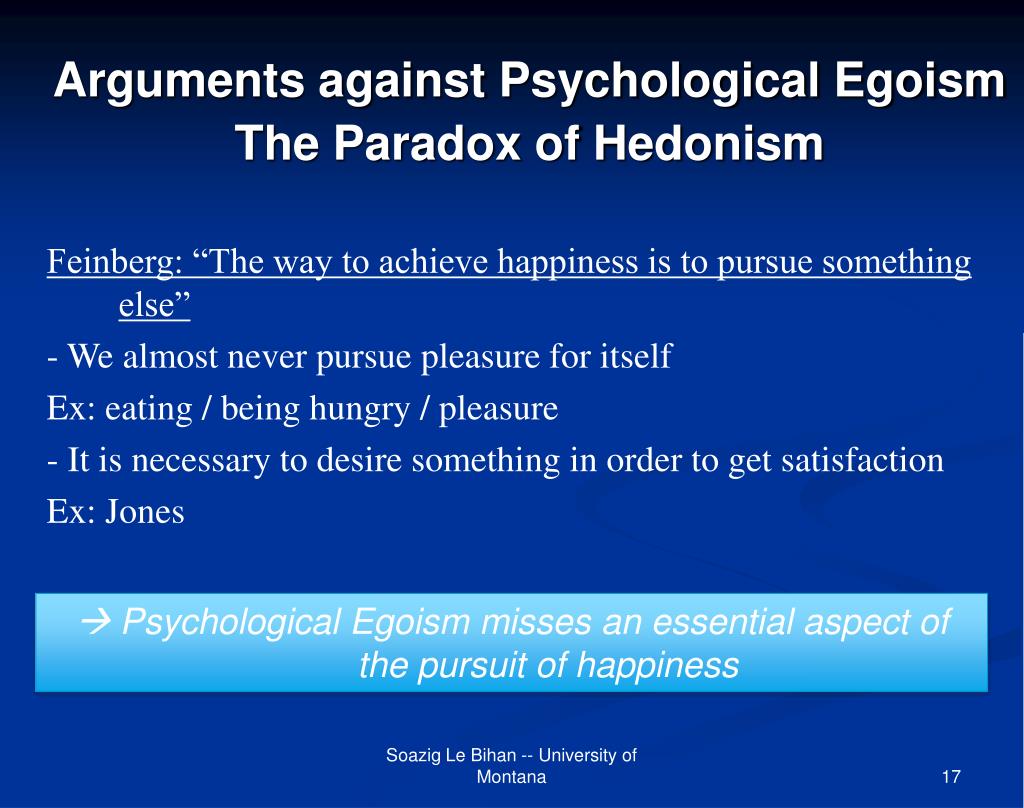 Arguments against Psychological Egoism
The Paradox of Hedonism

Feinberg: “The way to achieve happiness is to pursue something else”
- We almost never pursue pleasure for itself
Ex: eating / being hungry / pleasure
- It is necessary to desire something in order to get satisfaction
Ex: Jones

→ Psychological Egoism misses an essential aspect of the pursuit of happiness

Soazig Le Bihan -- University of Montana

17